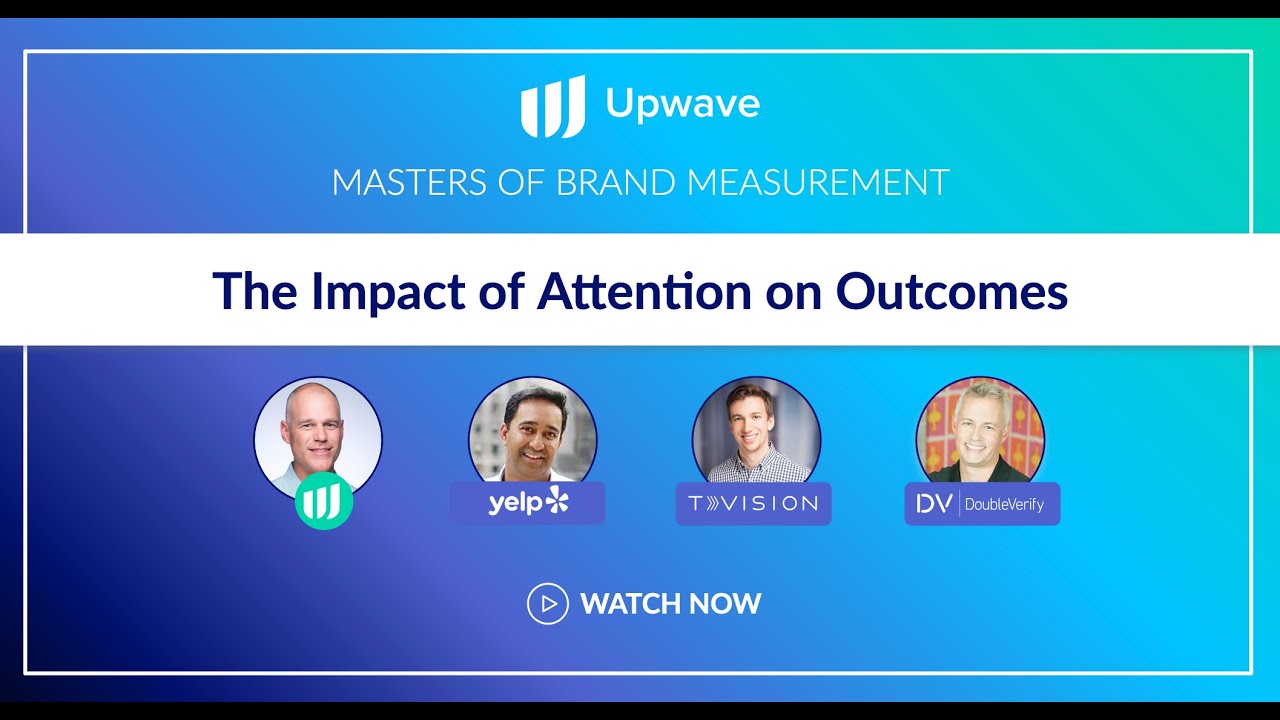 Upwave

MASTERS OF BRAND MEASUREMENT

The Impact of Attention on Outcomes

yelp

TVISION

DV DoubleVerify

WATCH NOW